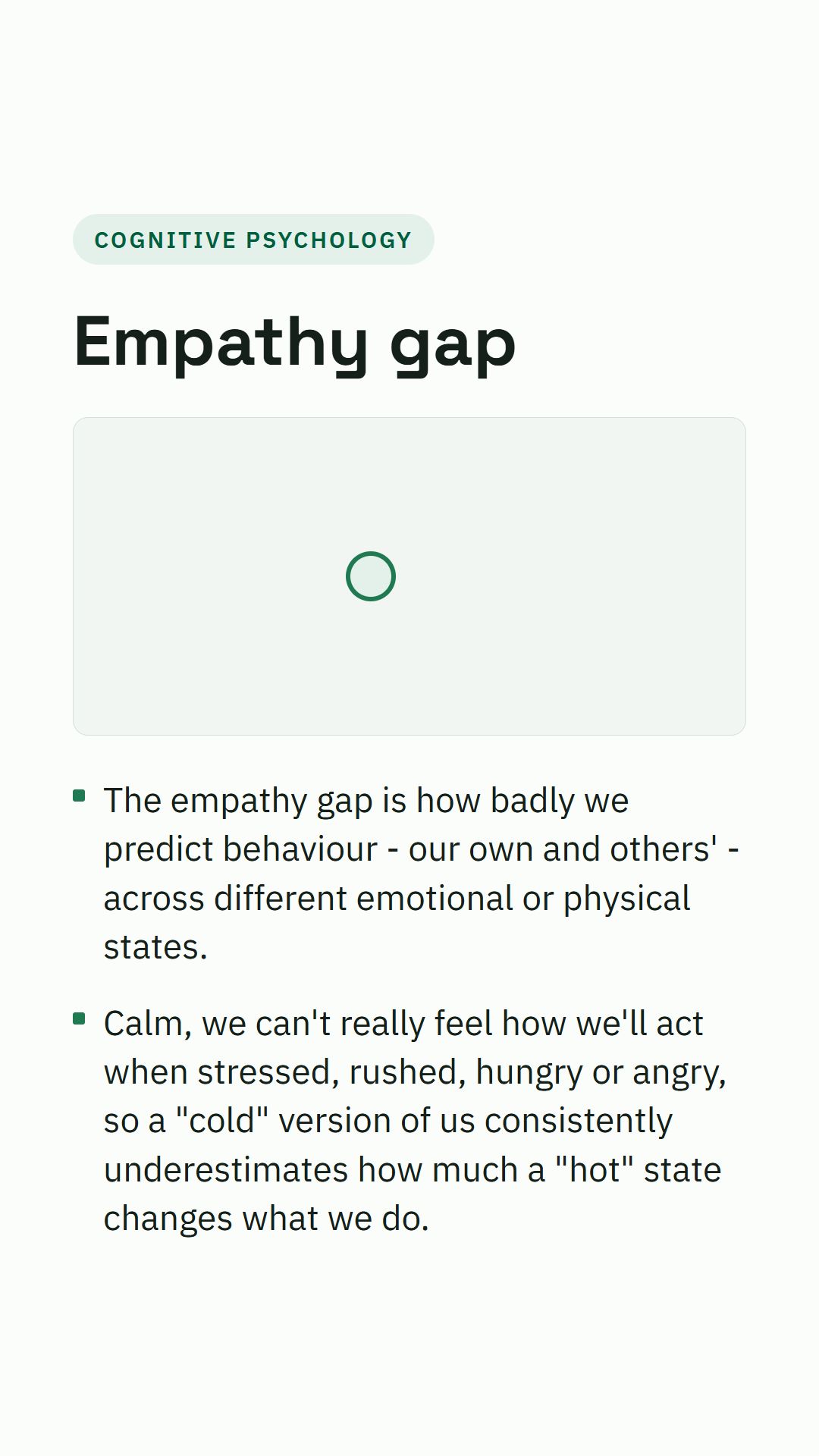 COGNITIVE PSYCHOLOGY

Empathy gap

- The empathy gap is how badly we predict behaviour - our own and others' - across different emotional or physical states.
- Calm, we can't really feel how we'll act when stressed, rushed, hungry or angry, so a "cold" version of us consistently underestimates how much a "hot" state changes what we do.